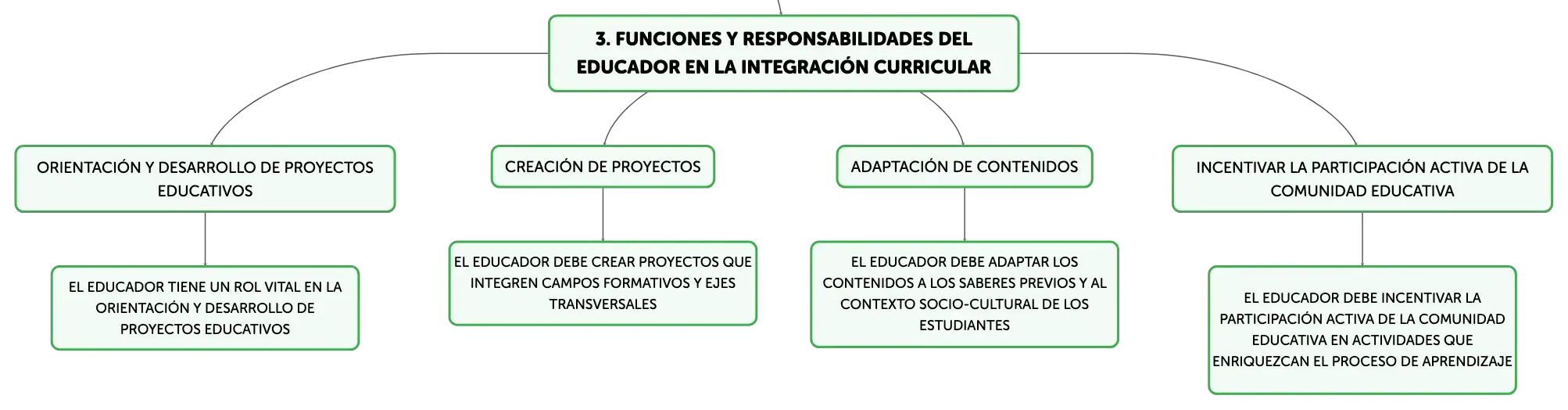 3. FUNCIONES Y RESPONSABILIDADES DEL EDUCADOR EN LA INTEGRACIÓN CURRICULAR

ORIENTACIÓN Y DESARROLLO DE PROYECTOS EDUCATIVOS

EL EDUCADOR TIENE UN ROL VITAL EN LA ORIENTACIÓN Y DESARROLLO DE PROYECTOS EDUCATIVOS

CREACIÓN DE PROYECTOS

EL EDUCADOR DEBE CREAR PROYECTOS QUE INTEGREN CAMPOS FORMATIVOS Y EJES TRANSVERSALES

ADAPTACIÓN DE CONTENIDOS

EL EDUCADOR DEBE ADAPTAR LOS CONTENIDOS A LOS SABERES PREVIOS Y AL CONTEXTO SOCIO-CULTURAL DE LOS ESTUDIANTES

INCENTIVAR LA PARTICIPACIÓN ACTIVA DE LA COMUNIDAD EDUCATIVA

EL EDUCADOR DEBE INCENTIVAR LA PARTICIPACIÓN ACTIVA DE LA COMUNIDAD EDUCATIVA EN ACTIVIDADES QUE ENRIQUEZCAN EL PROCESO DE APRENDIZAJE